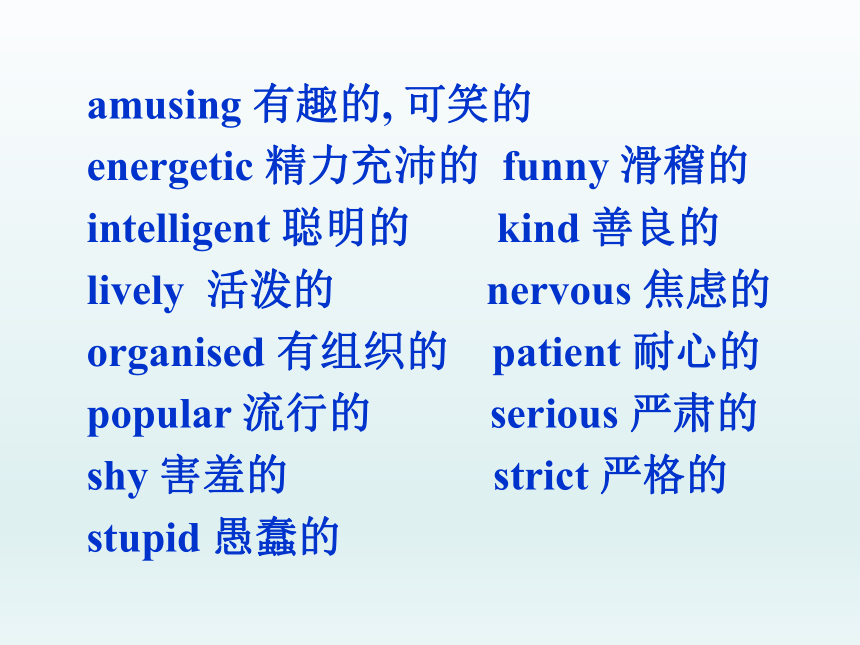 amusing 有趣的, 可笑的
energetic 精力充沛的 funny 滑稽的
intelligent 聪明的 kind 善良的
lively 活泼的 nervous 焦虑的
organised 有组织的 patient 耐心的
popular 流行的 serious 严肃的
shy 害羞的 strict 严格的
stupid 愚蠢的